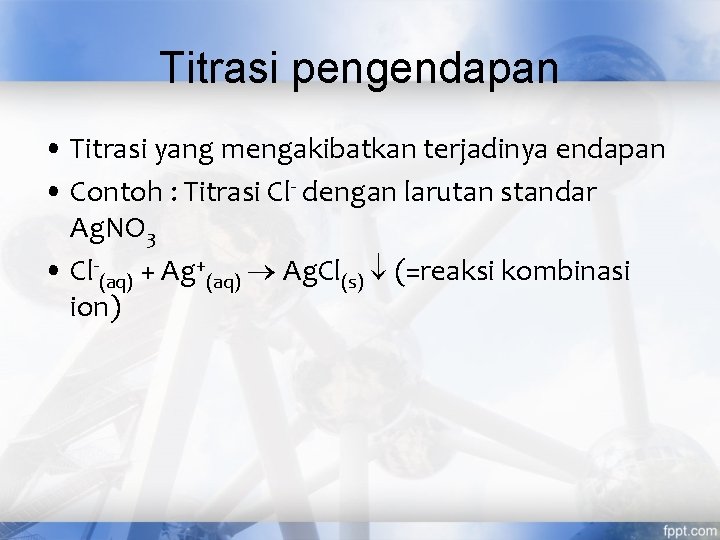 Titrasi pengendapan

• Titrasi yang mengakibatkan terjadinya endapan
• Contoh : Titrasi $Cl^-$ dengan larutan standar $AgNO_3$
• $Cl^-_{(aq)} + Ag^+_{(aq)} \rightarrow AgCl_{(s)} \downarrow$ (=reaksi kombinasi ion)

fppt.com